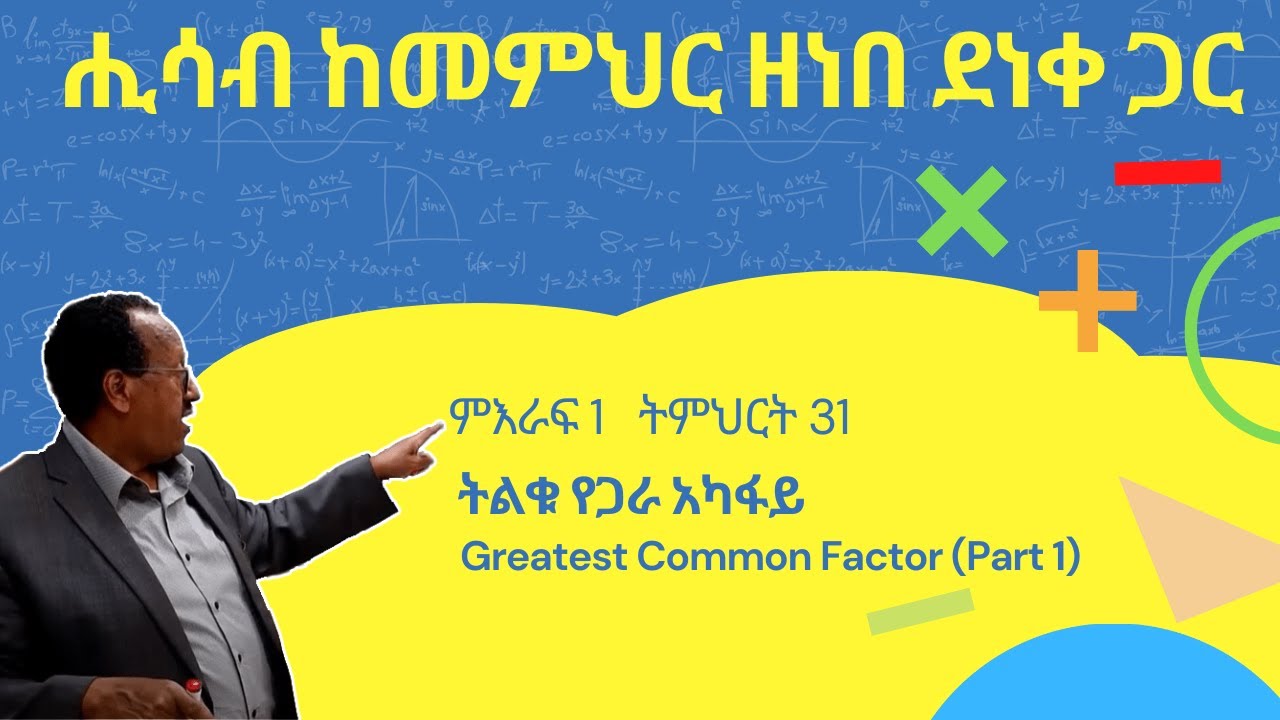 ሒሳብ ከመምህር ዘነበ ደነቀ ጋር

ምእራፍ 1 ትምህርት 31

ትልቁ የጋራ አካፋይ

Greatest Common Factor (Part 1)